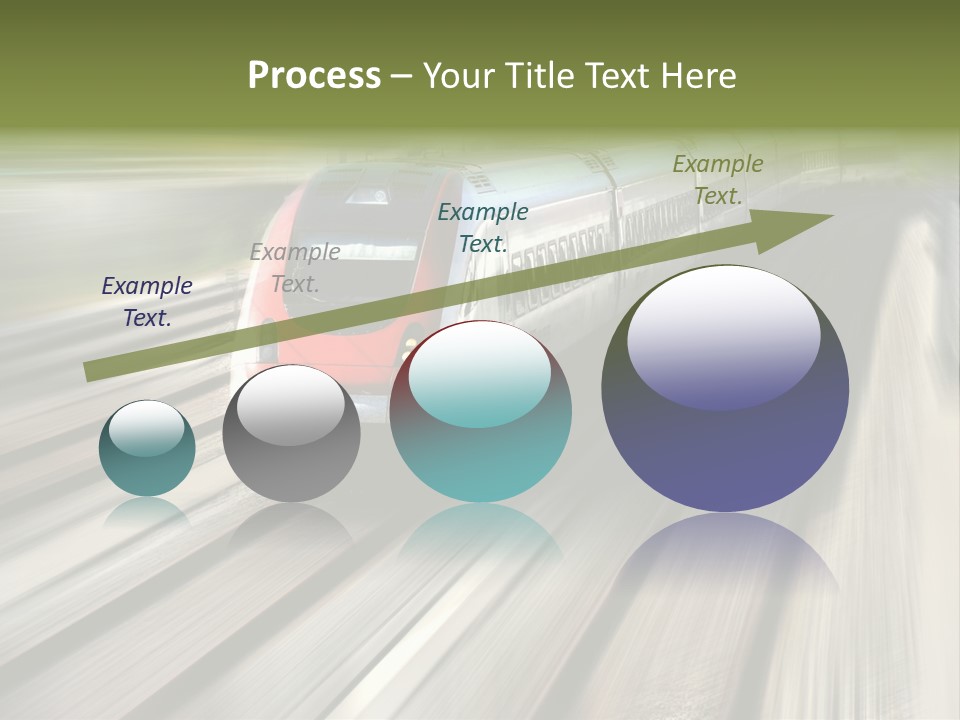 Process – Your Title Text Here

Example Text.

Example Text.

Example Text.

Example Text.